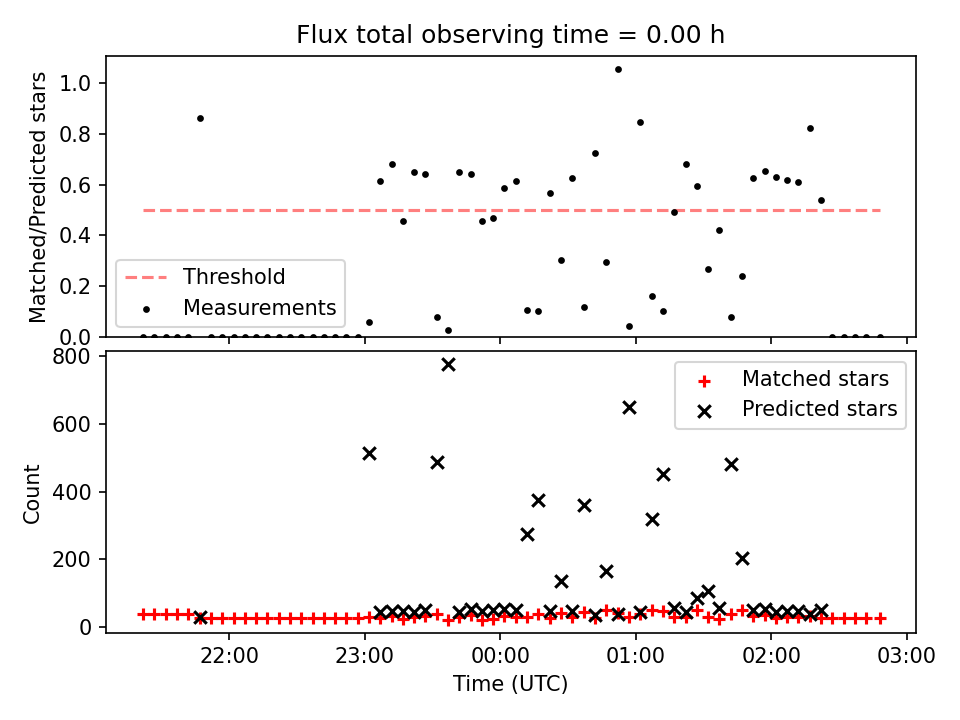 Flux total observing time = 0.00 h

Matched/Predicted stars
1.0
0.8
0.6
0.4
0.2
0.0

Threshold
Measurements

Count
800
600
400
200
0

Matched stars
Predicted stars

22:00
23:00
00:00
01:00
02:00
03:00
Time (UTC)